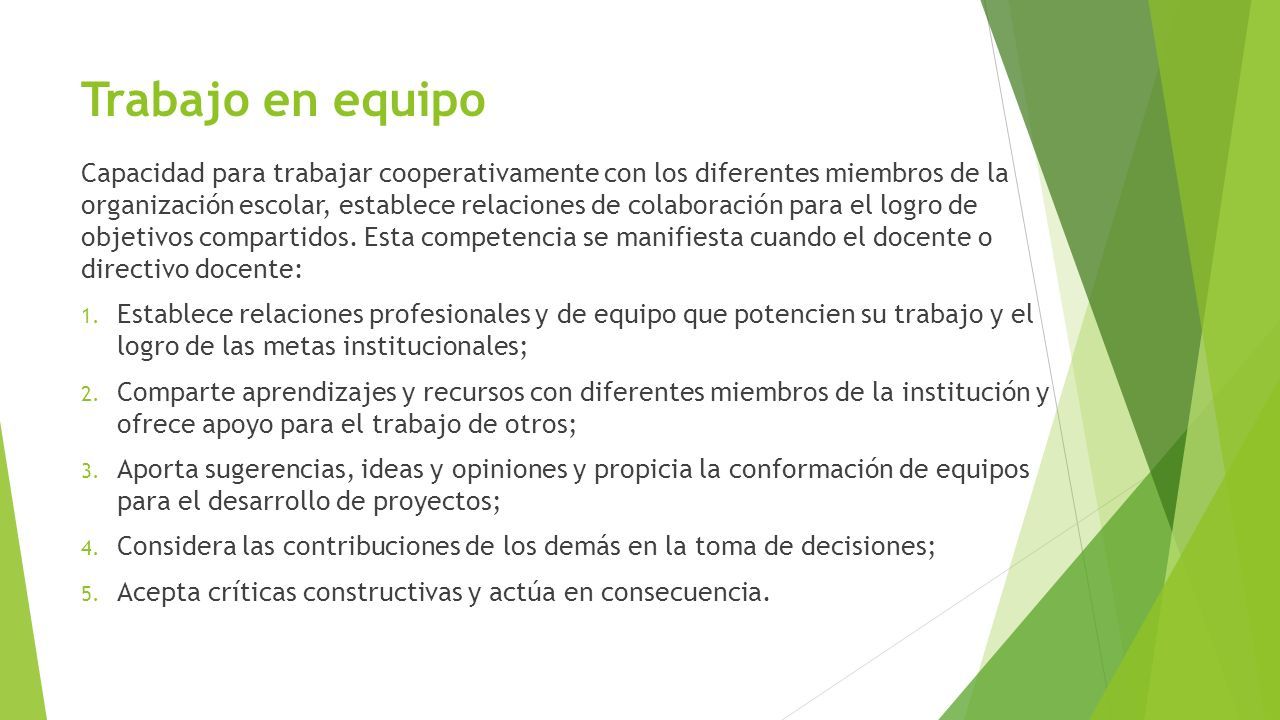 Trabajo en equipo

Capacidad para trabajar cooperativamente con los diferentes miembros de la organización escolar, establece relaciones de colaboración para el logro de objetivos compartidos. Esta competencia se manifiesta cuando el docente o directivo docente:

1. Establece relaciones profesionales y de equipo que potencien su trabajo y el logro de las metas institucionales;
2. Comparte aprendizajes y recursos con diferentes miembros de la institución y ofrece apoyo para el trabajo de otros;
3. Aporta sugerencias, ideas y opiniones y propicia la conformación de equipos para el desarrollo de proyectos;
4. Considera las contribuciones de los demás en la toma de decisiones;
5. Acepta críticas constructivas y actúa en consecuencia.